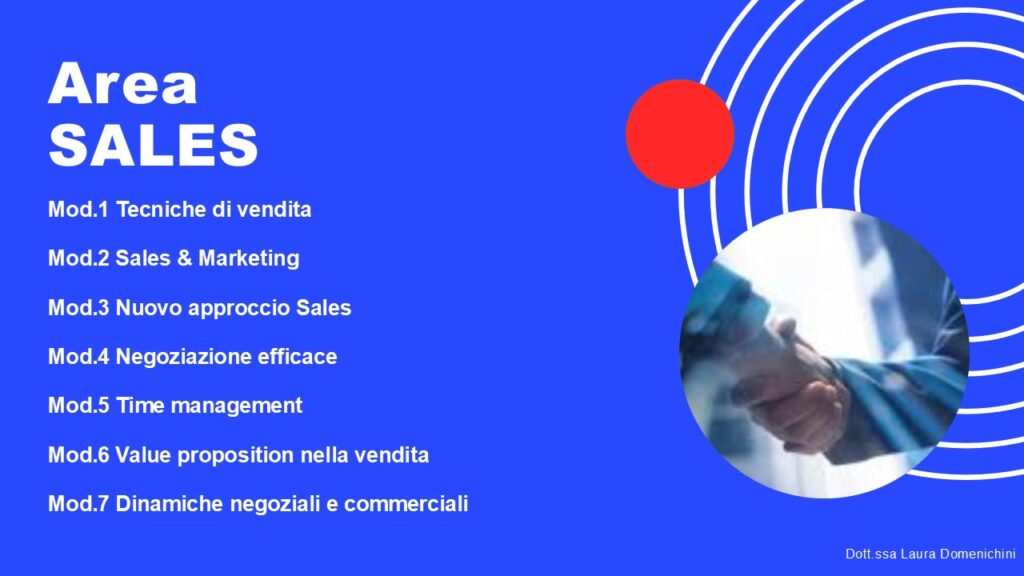 Area
SALES

Mod.1 Tecniche di vendita

Mod.2 Sales & Marketing

Mod.3 Nuovo approccio Sales

Mod.4 Negoziazione efficace

Mod.5 Time management

Mod.6 Value proposition nella vendita

Mod.7 Dinamiche negoziali e commerciali

Dott.ssa Laura Domenichini